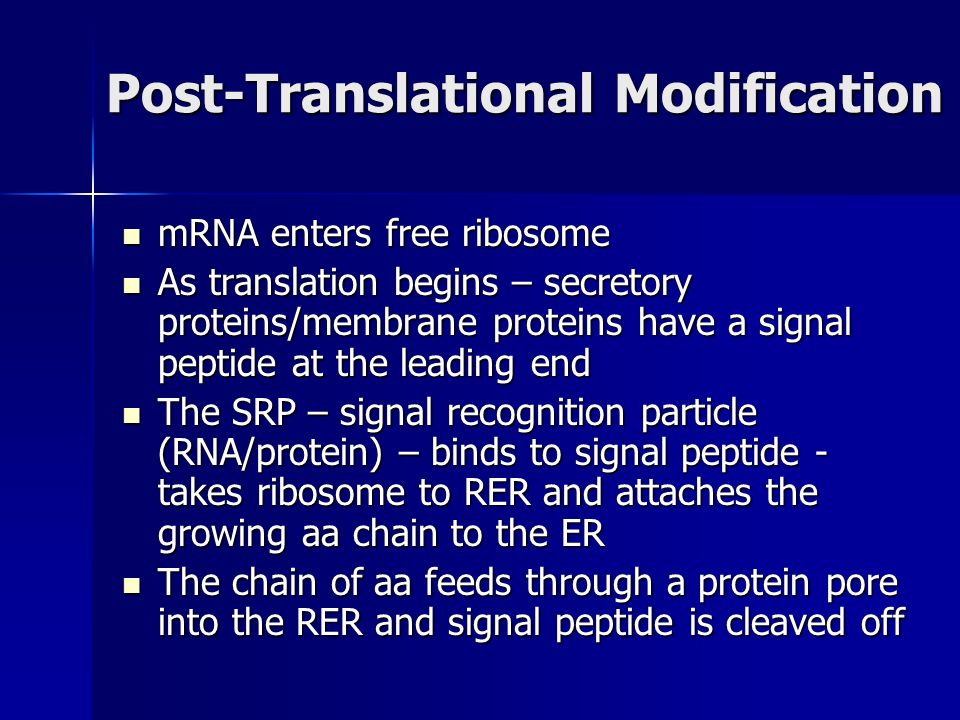 Post-Translational Modification

- mRNA enters free ribosome
- As translation begins – secretory proteins/membrane proteins have a signal peptide at the leading end
- The SRP – signal recognition particle (RNA/protein) – binds to signal peptide - takes ribosome to RER and attaches the growing aa chain to the ER
- The chain of aa feeds through a protein pore into the RER and signal peptide is cleaved off